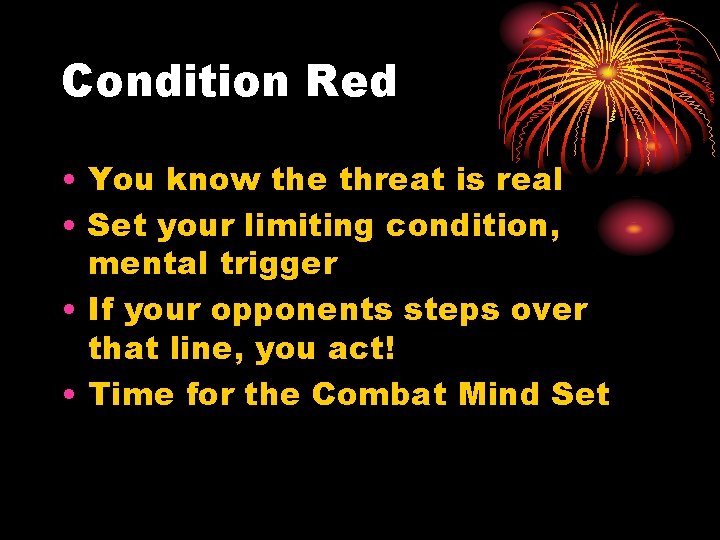 Condition Red

• You know the threat is real
• Set your limiting condition, mental trigger
• If your opponents steps over that line, you act!
• Time for the Combat Mind Set